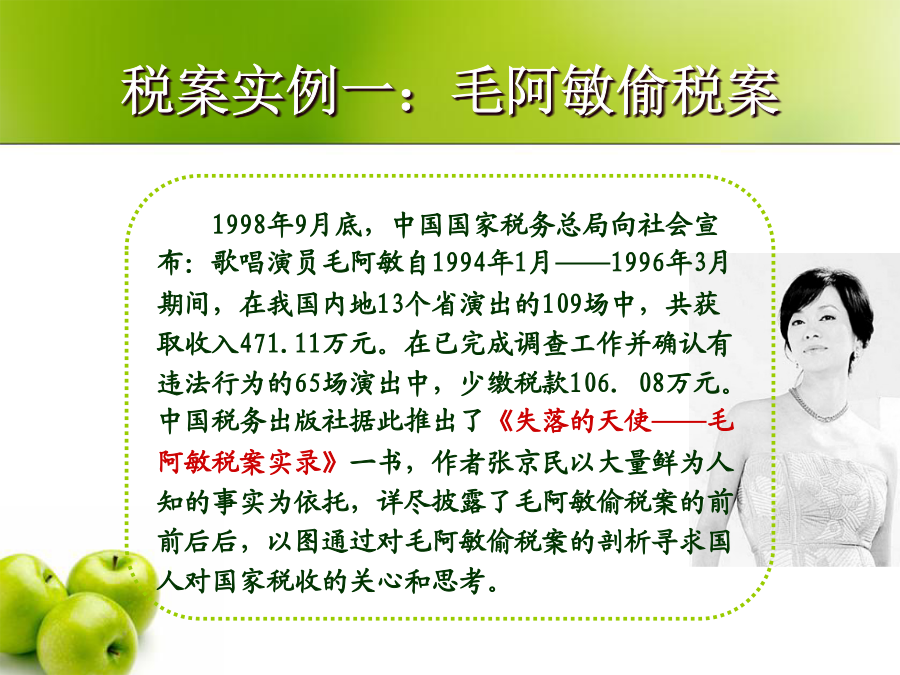 税案实例一：毛阿敏偷税案

1998年9月底，中国国家税务总局向社会宣布：歌唱演员毛阿敏自1994年1月——1996年3月期间，在我国内地13个省演出的109场中，共获取收入471.11万元。在已完成调查工作并确认有违法行为的65场演出中，少缴税款106. 08万元。中国税务出版社据此推出了《失落的天使——毛阿敏税案实录》一书，作者张京民以大量鲜为人知的事实为依托，详尽披露了毛阿敏偷税案的前前后后，以图通过对毛阿敏偷税案的剖析寻求国人对国家税收的关心和思考。